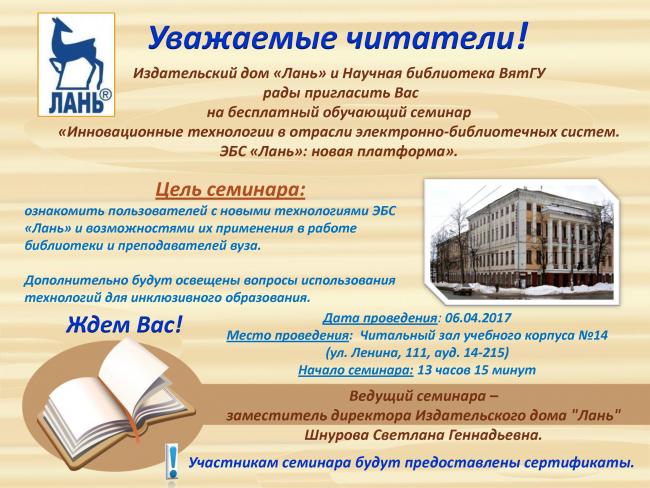 ЛАНЬ®

Уважаемые читатели!

Издательский дом «Лань» и Научная библиотека ВятГУ рады пригласить Вас на бесплатный обучающий семинар «Инновационные технологии в отрасли электронно-библиотечных систем. ЭБС «Лань»: новая платформа».

Цель семинара:
ознакомить пользователей с новыми технологиями ЭБС «Лань» и возможностями их применения в работе библиотеки и преподавателей вуза.

Дополнительно будут освещены вопросы использования технологий для инклюзивного образования.

Ждем Вас!

Дата проведения: 06.04.2017
Место проведения: Читальный зал учебного корпуса №14 (ул. Ленина, 111, ауд. 14-215)
Начало семинара: 13 часов 15 минут

Ведущий семинара – заместитель директора Издательского дома "Лань" Шнурова Светлана Геннадьевна.

Участникам семинара будут предоставлены сертификаты.